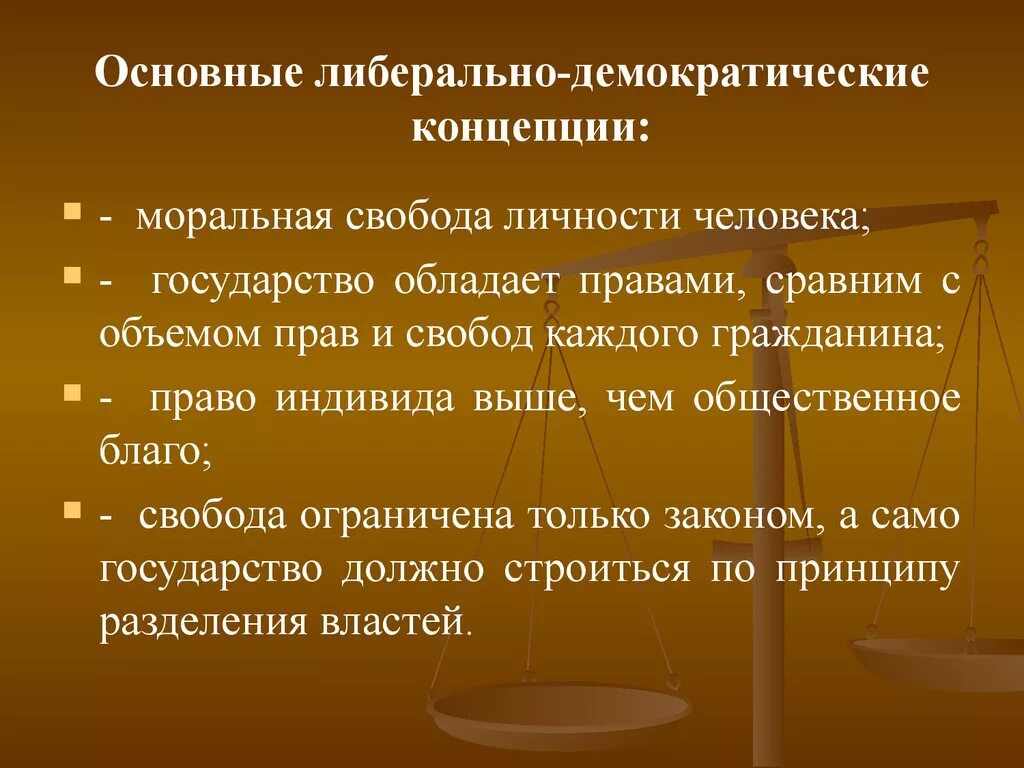 Основные либерально-демократические концепции:

- моральная свобода личности человека;
- государство обладает правами, сравним с объемом прав и свобод каждого гражданина;
- право индивида выше, чем общественное благо;
- свобода ограничена только законом, а само государство должно строиться по принципу разделения властей.